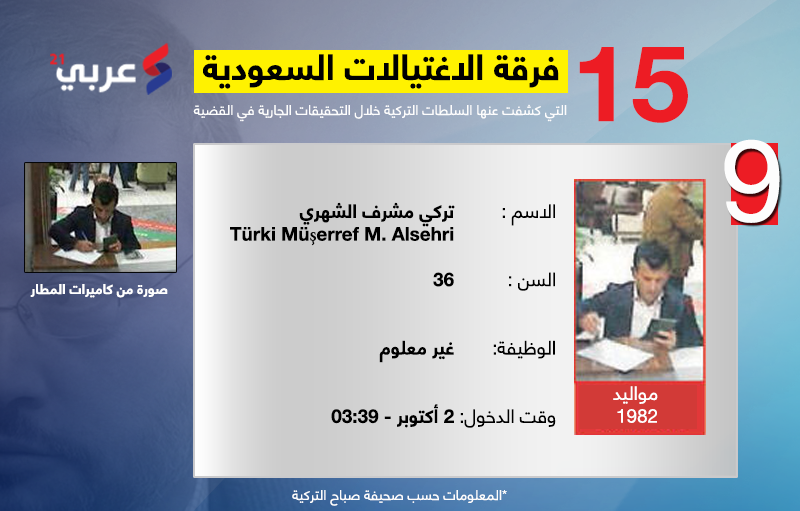 عربي 21

15 فرقة الاغتيالات السعودية
التي كشفت عنها السلطات التركية خلال التحقيقات الجارية في القضية

9

الاسم : تركي مشرف الشهري
Türki Müşerref M. Alsehri

السن : 36

الوظيفة: غير معلوم

وقت الدخول: 2 أكتوبر - 03:39

مواليد
1982

صورة من كاميرات المطار

*المعلومات حسب صحيفة صباح التركية